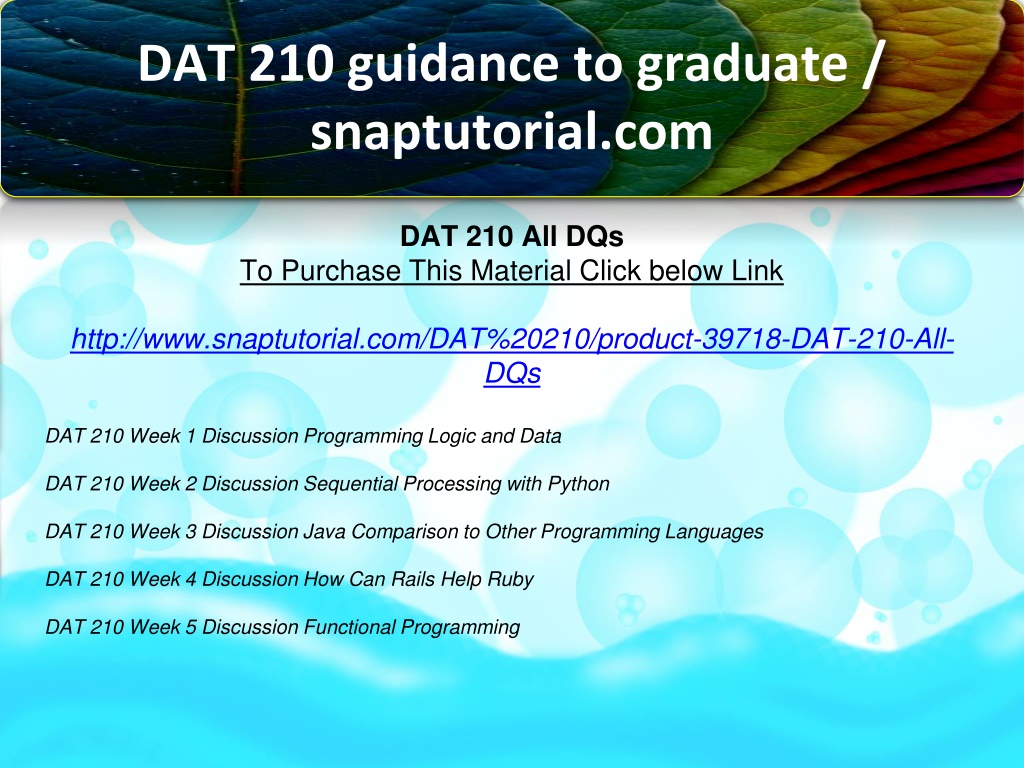 DAT 210 guidance to graduate / snaptutorial.com

DAT 210 All DQs
To Purchase This Material Click below Link

http://www.snaptutorial.com/DAT%20210/product-39718-DAT-210-All-DQs

DAT 210 Week 1 Discussion Programming Logic and Data

DAT 210 Week 2 Discussion Sequential Processing with Python

DAT 210 Week 3 Discussion Java Comparison to Other Programming Languages

DAT 210 Week 4 Discussion How Can Rails Help Ruby

DAT 210 Week 5 Discussion Functional Programming